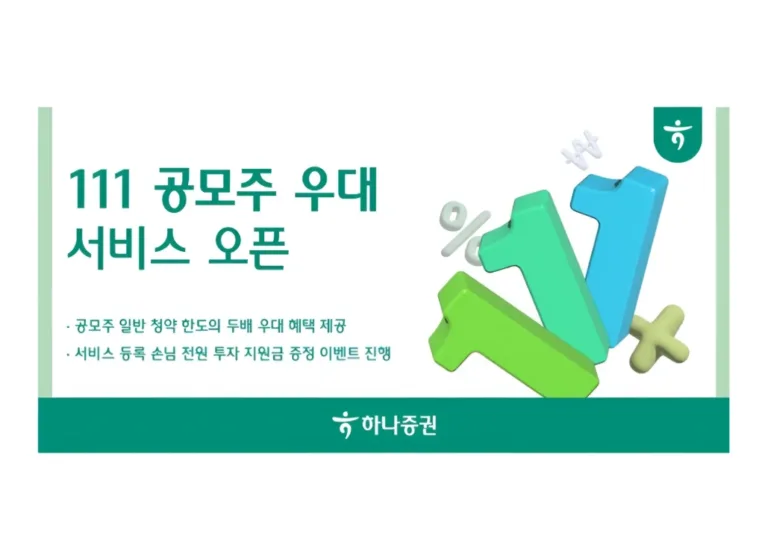 111 공모주 우대 서비스 오픈

· 공모주 일반 청약 한도의 두배 우대 혜택 제공
· 서비스 등록 손님 전원 투자 지원금 증정 이벤트 진행

하나증권